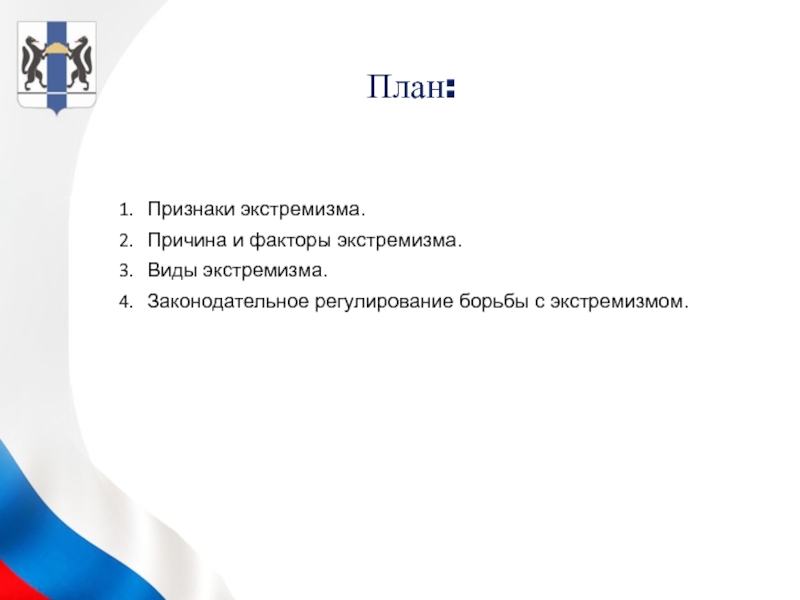 План:

1. Признаки экстремизма.
2. Причина и факторы экстремизма.
3. Виды экстремизма.
4. Законодательное регулирование борьбы с экстремизмом.